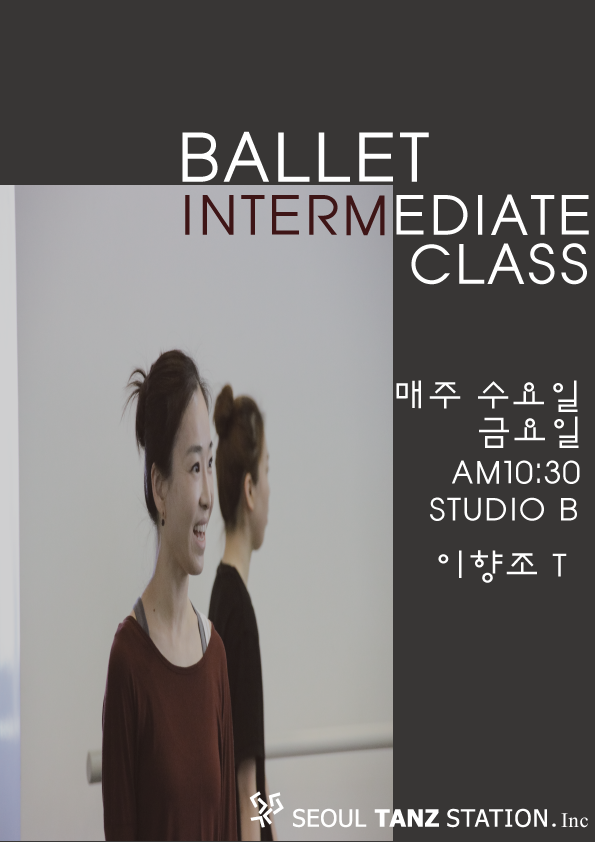 BALLET
INTERMEDIATE
CLASS

매주 수요일
금요일
AM10:30
STUDIO B

이향조 T

SEOUL TANZ STATION. Inc